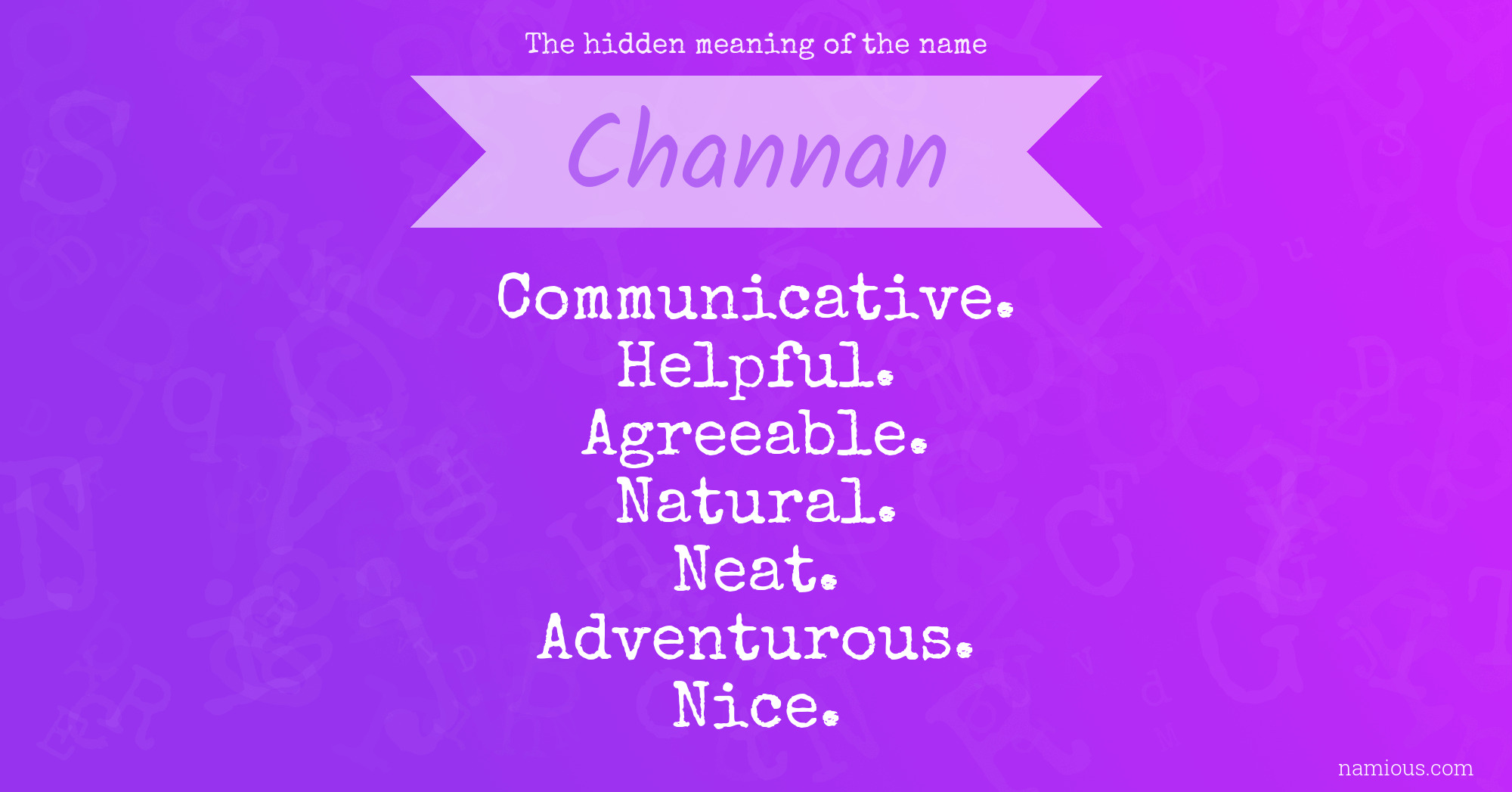 The hidden meaning of the name

Channan

Communicative.
Helpful.
Agreeable.
Natural.
Neat.
Adventurous.
Nice.

namious.com